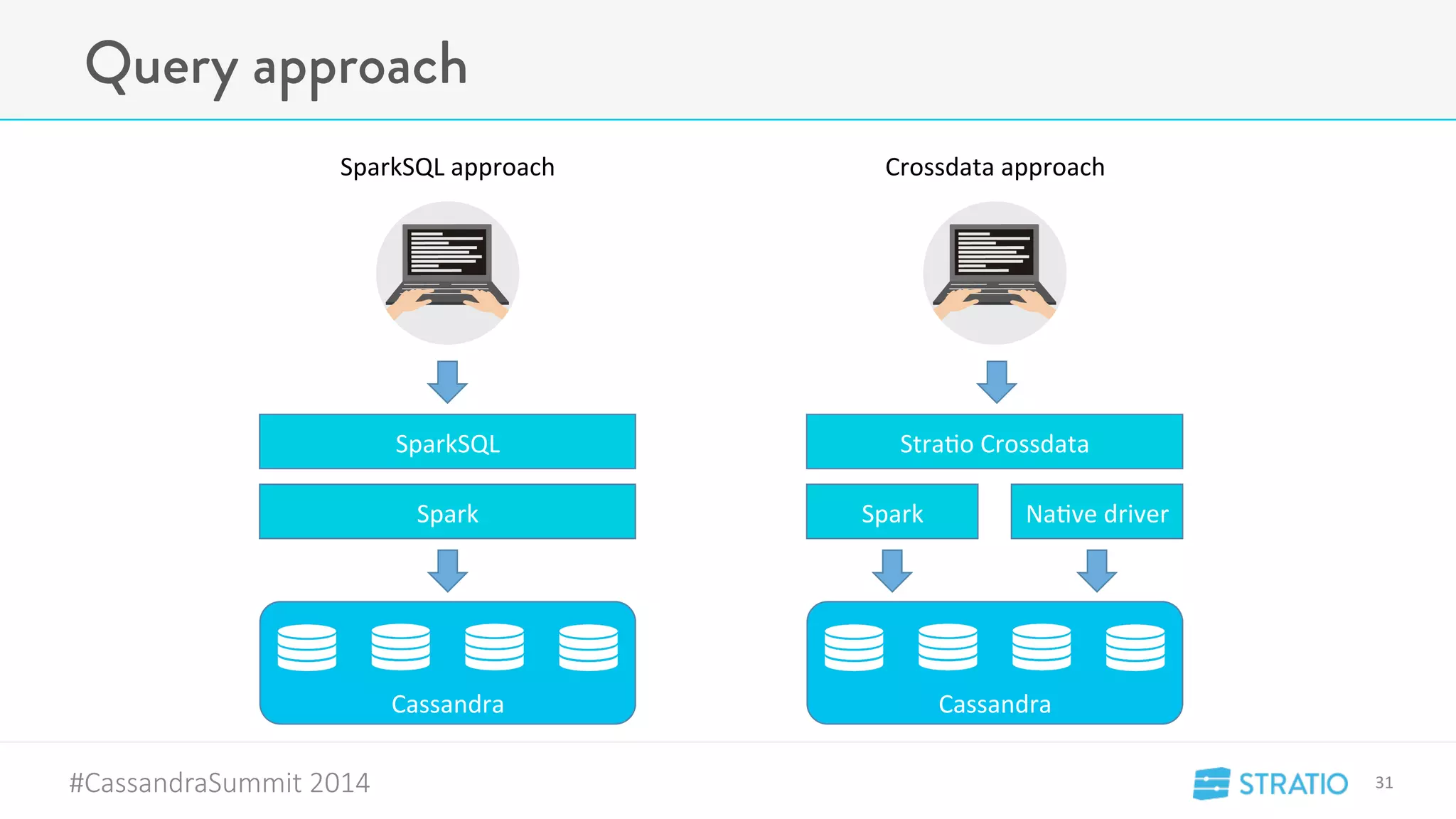 Query approach

SparkSQL approach

SparkSQL

Spark

Cassandra

Crossdata approach

Stratio Crossdata

Spark

Native driver

Cassandra

#CassandraSummit 2014

STRATIO

31